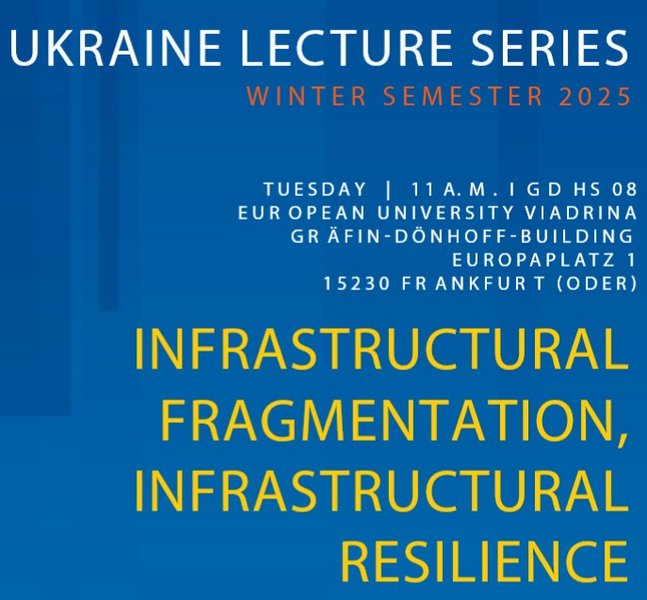 UKRAINE LECTURE SERIES
WINTER SEMESTER 2025

TUESDAY | 11 A.M. I GD HS 08
EUROPEAN UNIVERSITY VIADRINA
GRÄFIN-DÖNHOFF-BUILDING
EUROPAPLATZ 1
15230 FRANKFURT (ODER)

INFRASTRUCTURAL FRAGMENTATION, INFRASTRUCTURAL RESILIENCE